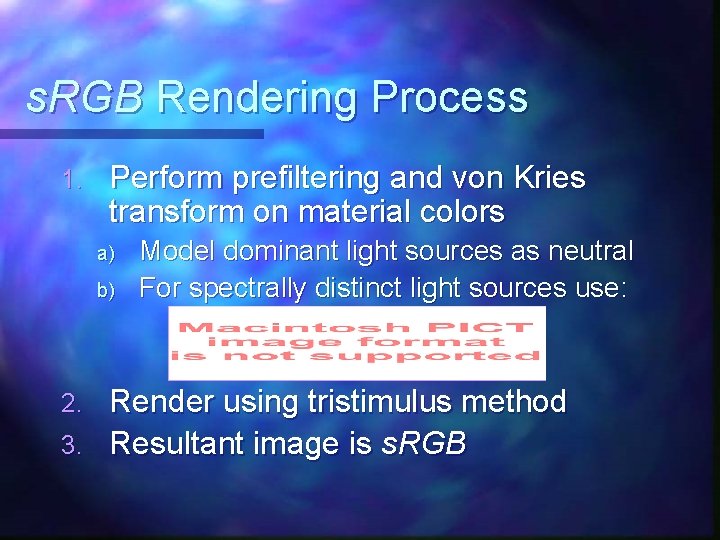 sRGB Rendering Process

1. Perform prefiltering and von Kries transform on material colors
a) Model dominant light sources as neutral
b) For spectrally distinct light sources use:

Macintosh PICT image format is not supported

2. Render using tristimulus method
3. Resultant image is sRGB